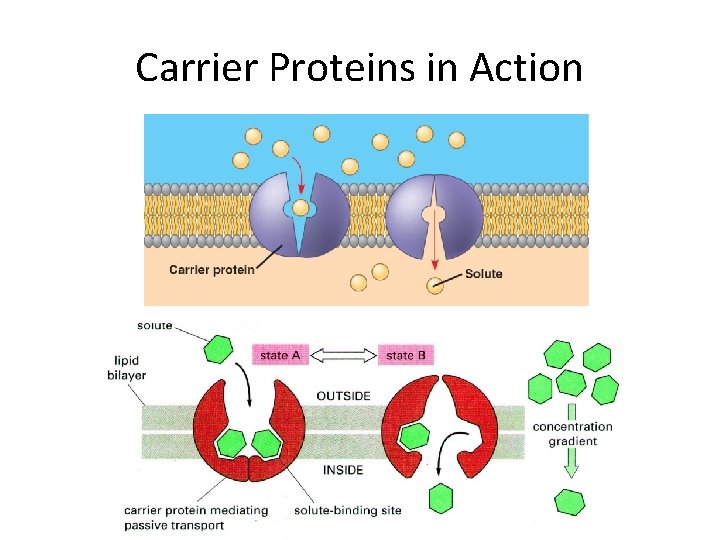 Carrier Proteins in Action

Carrier protein

Solute

solute

lipid bilayer

state A

state B

OUTSIDE

INSIDE

concentration gradient

carrier protein mediating passive transport

solute-binding site